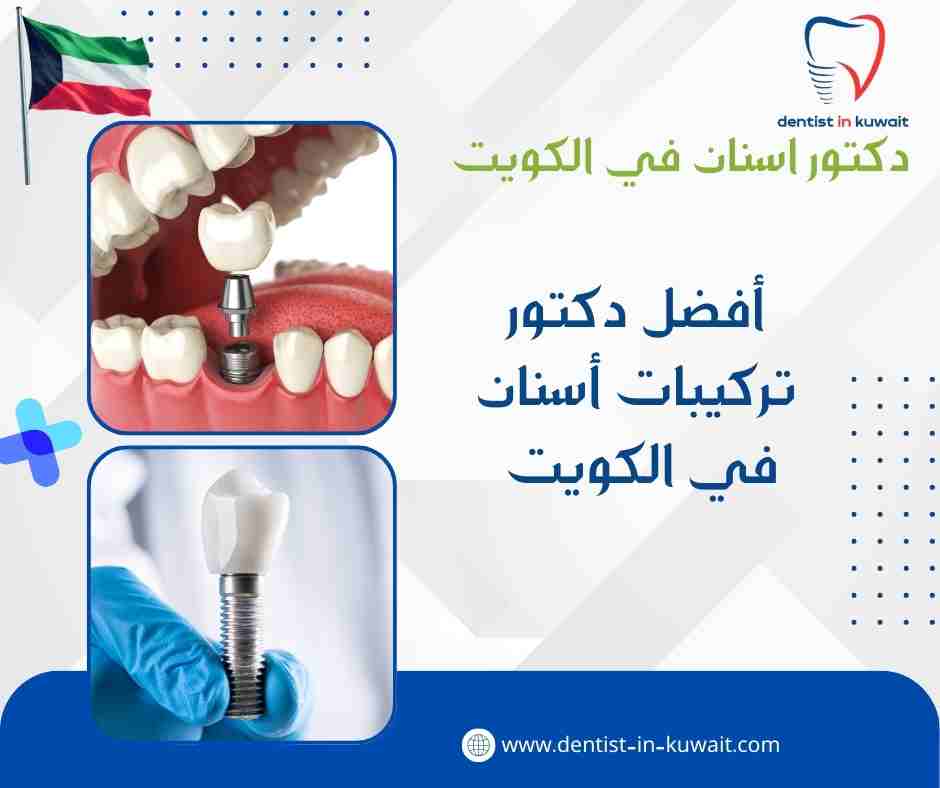 dentist in kuwait

دكتور اسنان في الكويت

أفضل دكتور تركيبات أسنان في الكويت

www.dentist-in-kuwait.com